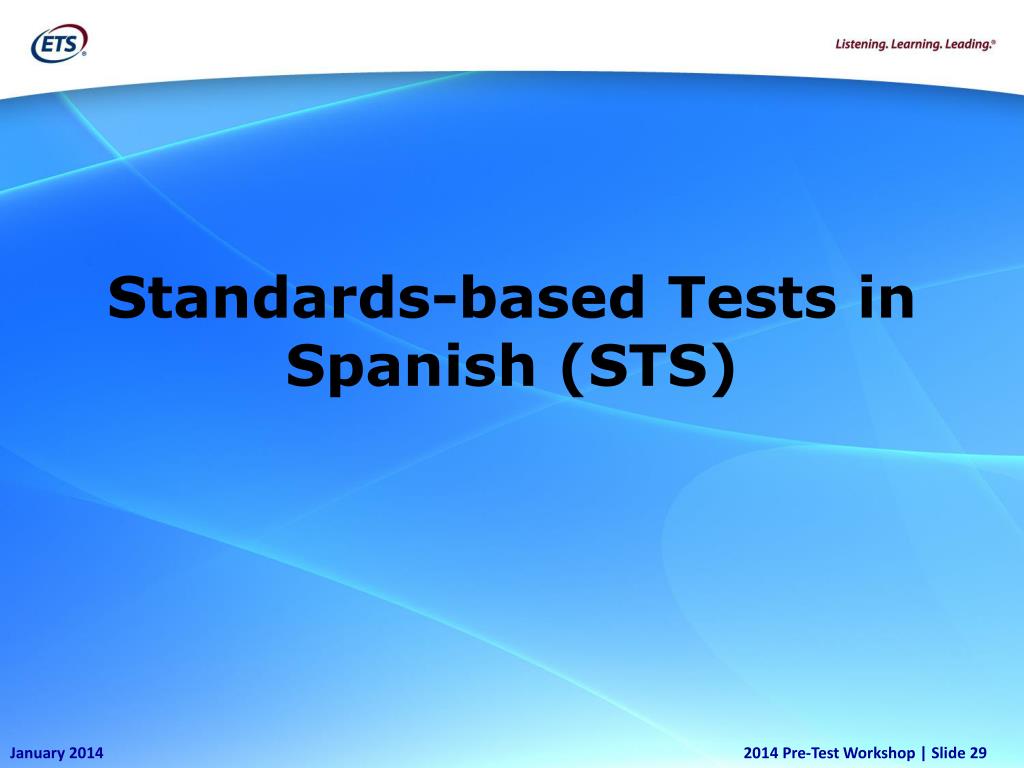 ETS®

Listening. Learning. Leading.®

Standards-based Tests in Spanish (STS)

January 2014

2014 Pre-Test Workshop | Slide 29